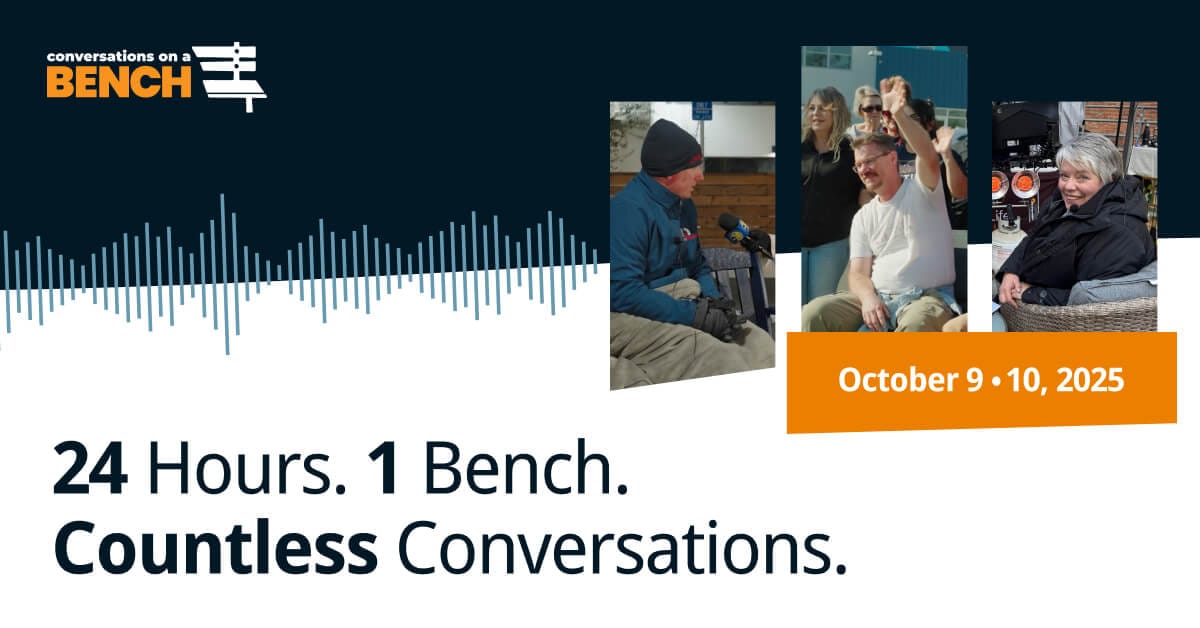 conversations on a BENCH

October 9 • 10, 2025

24 Hours. 1 Bench.
Countless Conversations.